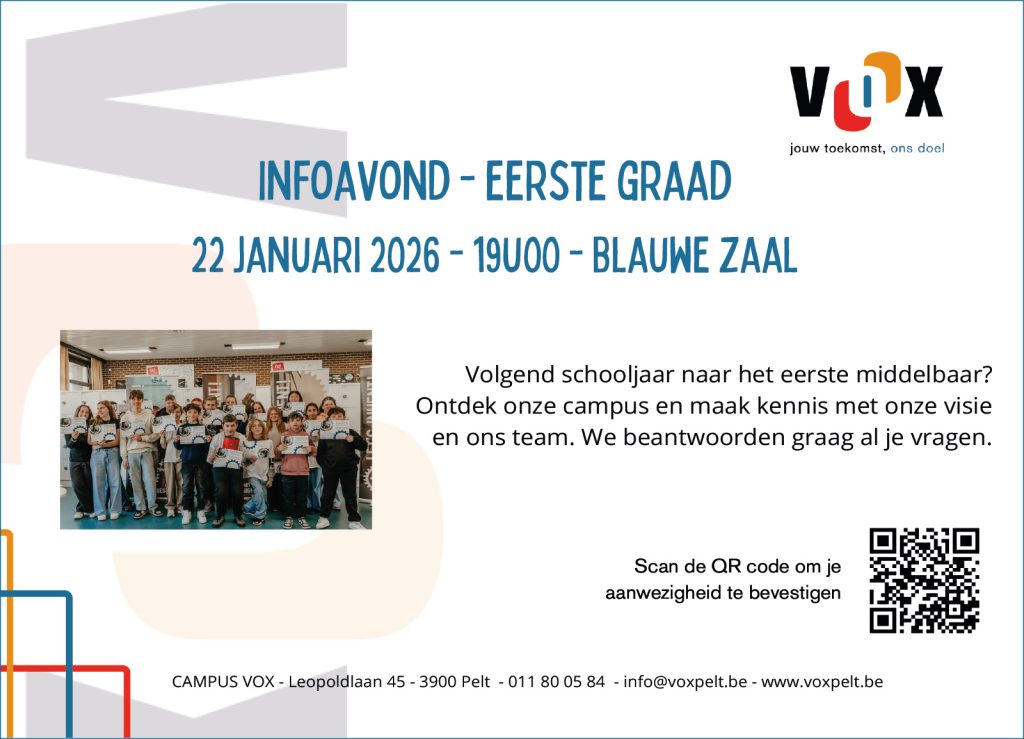 VOX
jouw toekomst, ons doel

INFOAVOND - EERSTE GRAAD
22 JANUARI 2026 - 19U00 - BLAUWE ZAAL

Volgend schooljaar naar het eerste middelbaar? Ontdek onze campus en maak kennis met onze visie en ons team. We beantwoorden graag al je vragen.

Scan de QR code om je aanwezigheid te bevestigen

CAMPUS VOX - Leopoldlaan 45 - 3900 Pelt - 011 80 05 84 - info@voxpelt.be - www.voxpelt.be